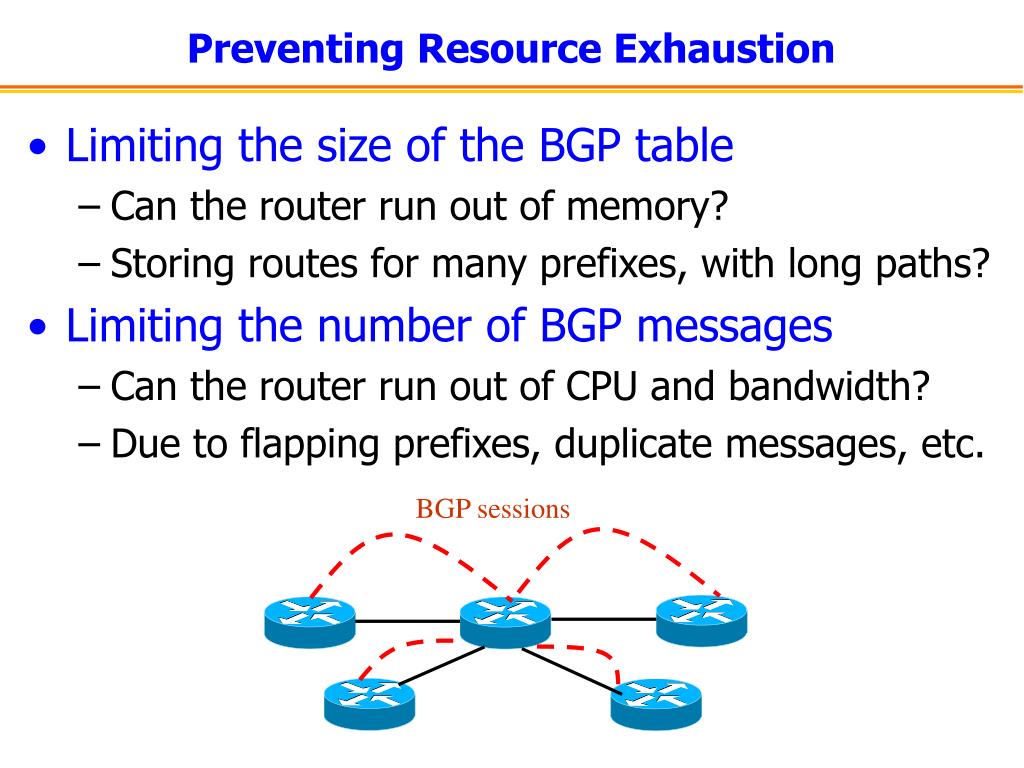 Preventing Resource Exhaustion

• Limiting the size of the BGP table
 – Can the router run out of memory?
 – Storing routes for many prefixes, with long paths?

• Limiting the number of BGP messages
 – Can the router run out of CPU and bandwidth?
 – Due to flapping prefixes, duplicate messages, etc.

BGP sessions